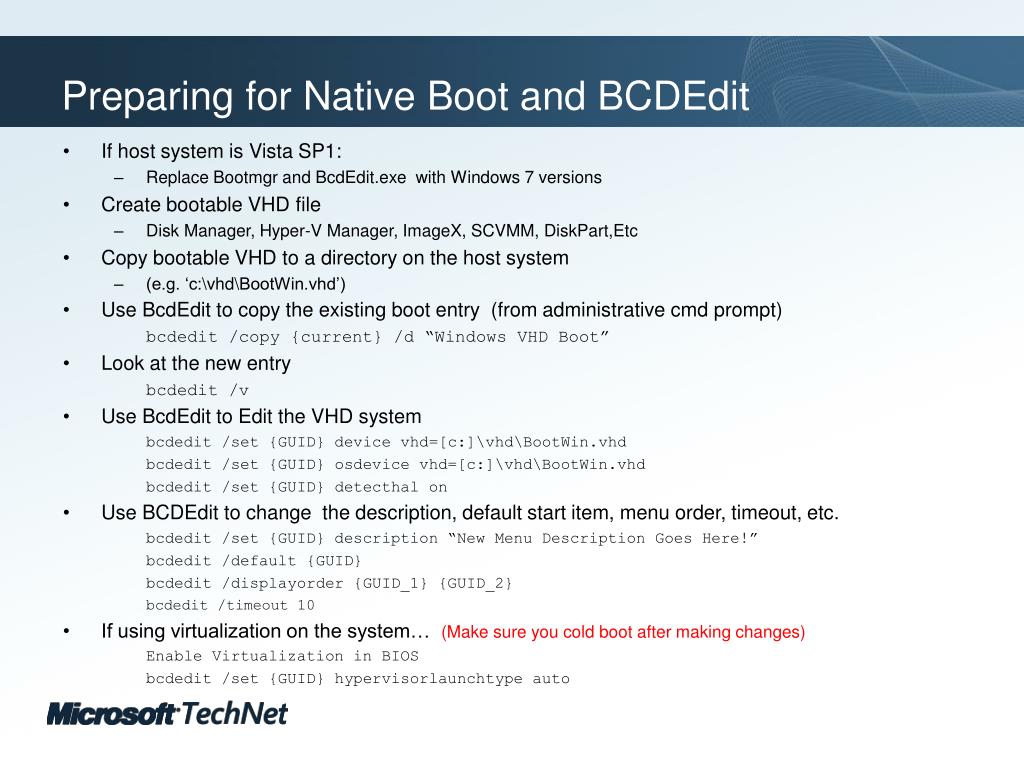 Preparing for Native Boot and BCDEdit

• If host system is Vista SP1:
 – Replace Bootmgr and BcdEdit.exe with Windows 7 versions
• Create bootable VHD file
 – Disk Manager, Hyper-V Manager, ImageX, SCVMM, DiskPart,Etc
• Copy bootable VHD to a directory on the host system
 – (e.g. ‘c:\vhd\BootWin.vhd’)
• Use BcdEdit to copy the existing boot entry (from administrative cmd prompt)
 bcdedit /copy {current} /d “Windows VHD Boot”
• Look at the new entry
 bcdedit /v
• Use BcdEdit to Edit the VHD system
 bcdedit /set {GUID} device vhd=[c:]\vhd\BootWin.vhd
 bcdedit /set {GUID} osdevice vhd=[c:]\vhd\BootWin.vhd
 bcdedit /set {GUID} detecthal on
• Use BCDEdit to change the description, default start item, menu order, timeout, etc.
 bcdedit /set {GUID} description “New Menu Description Goes Here!”
 bcdedit /default {GUID}
 bcdedit /displayorder {GUID_1} {GUID_2}
 bcdedit /timeout 10
• If using virtualization on the system… (Make sure you cold boot after making changes)
 Enable Virtualization in BIOS
 bcdedit /set {GUID} hypervisorlaunchtype auto

Microsoft TechNet